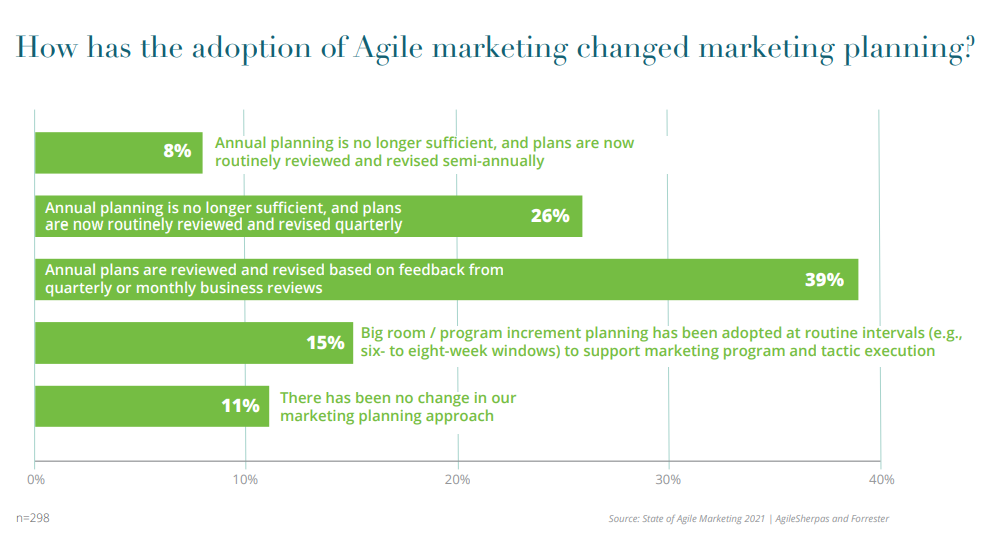 How has the adoption of Agile marketing changed marketing planning?

8% Annual planning is no longer sufficient, and plans are now routinely reviewed and revised semi-annually

Annual planning is no longer sufficient, and plans are now routinely reviewed and revised quarterly 26%

Annual plans are reviewed and revised based on feedback from quarterly or monthly business reviews 39%

15% Big room / program increment planning has been adopted at routine intervals (e.g., six- to eight-week windows) to support marketing program and tactic execution

11% There has been no change in our marketing planning approach

0% 10% 20% 30% 40%

n=298

Source: State of Agile Marketing 2021 | AgileSherpas and Forrester